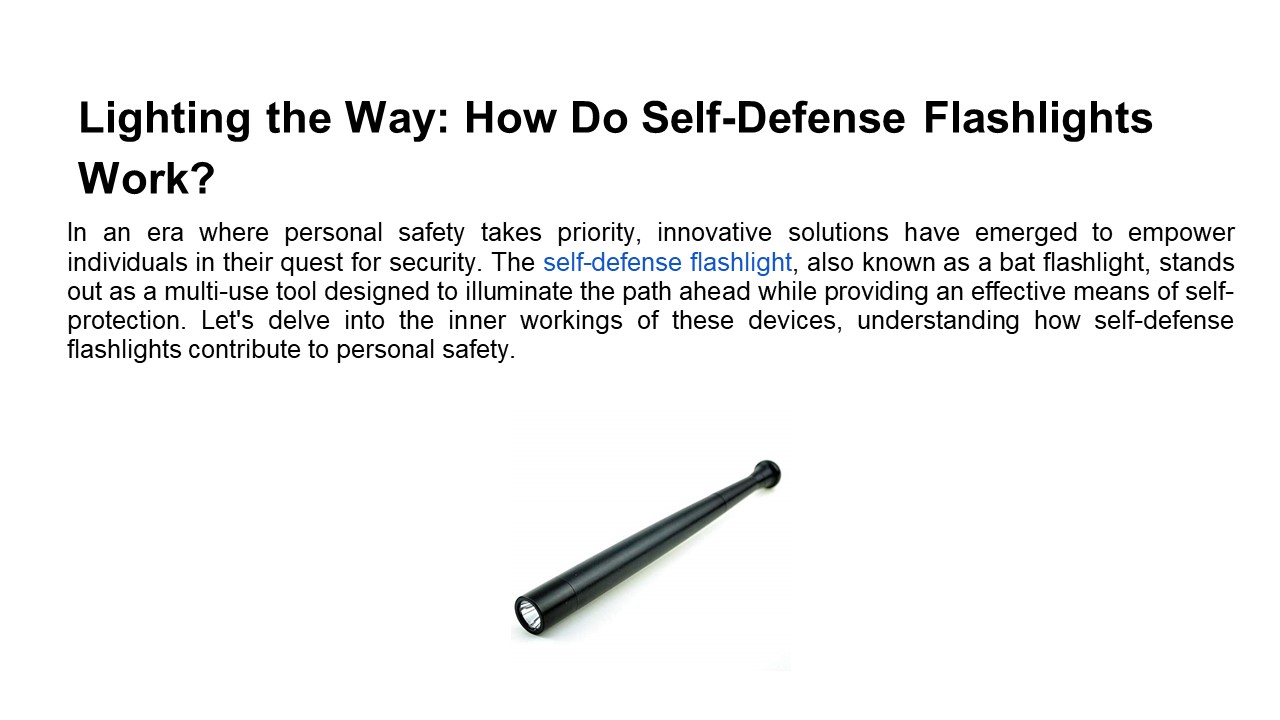 Lighting the Way: How Do Self-Defense Flashlights Work?

In an era where personal safety takes priority, innovative solutions have emerged to empower individuals in their quest for security. The self-defense flashlight, also known as a bat flashlight, stands out as a multi-use tool designed to illuminate the path ahead while providing an effective means of self-protection. Let's delve into the inner workings of these devices, understanding how self-defense flashlights contribute to personal safety.